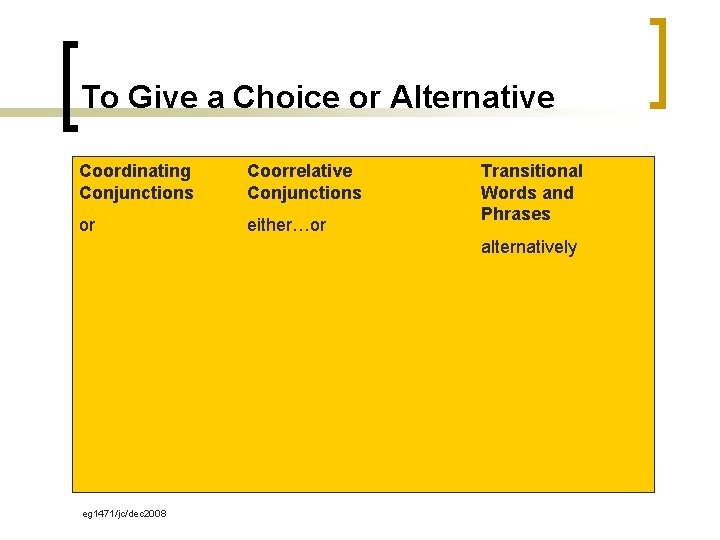 To Give a Choice or Alternative

| Coordinating Conjunctions | Coorrelative Conjunctions | Transitional Words and Phrases |
|---|---|---|
| or | either…or | alternatively |

eg1471/jc/dec2008